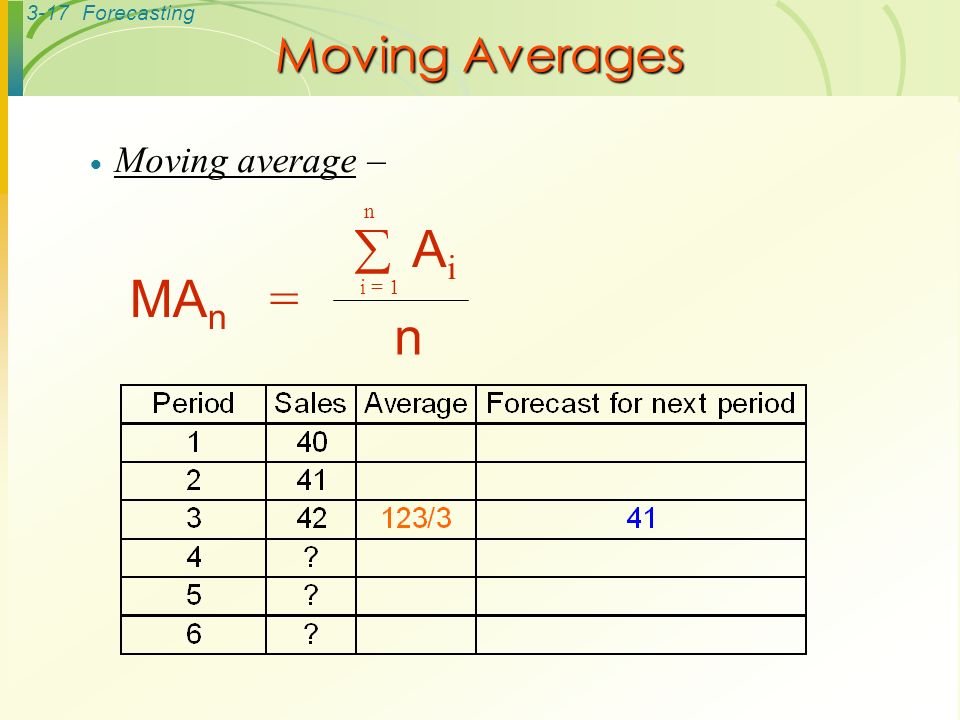 3-17 Forecasting

Moving Averages

• Moving average –

$MA_n = \frac{\sum_{i=1}^{n} A_i}{n}$

| Period | Sales | Average | Forecast for next period |
|---|---|---|---|
| 1 | 40 | | |
| 2 | 41 | | |
| 3 | 42 | 123/3 | 41 |
| 4 | ? | | |
| 5 | ? | | |
| 6 | ? | | |